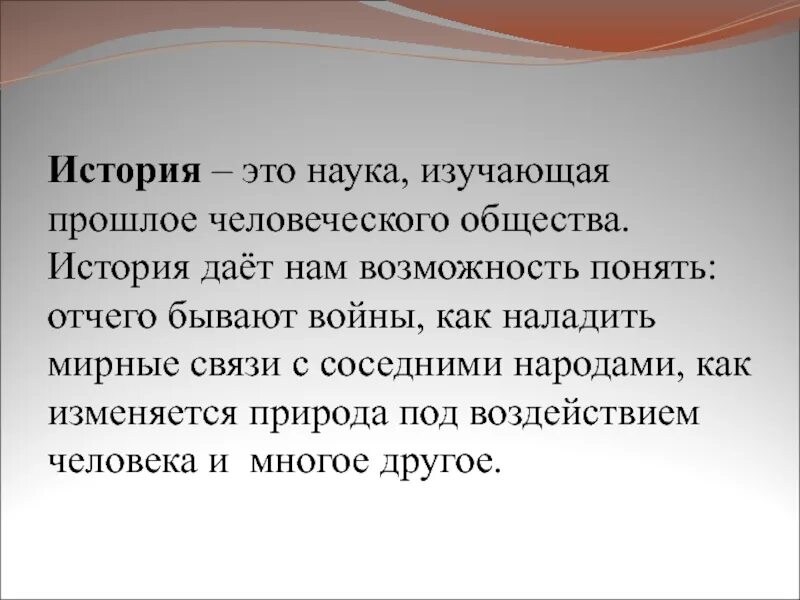 История – это наука, изучающая прошлое человеческого общества. История даёт нам возможность понять: отчего бывают войны, как наладить мирные связи с соседними народами, как изменяется природа под воздействием человека и многое другое.